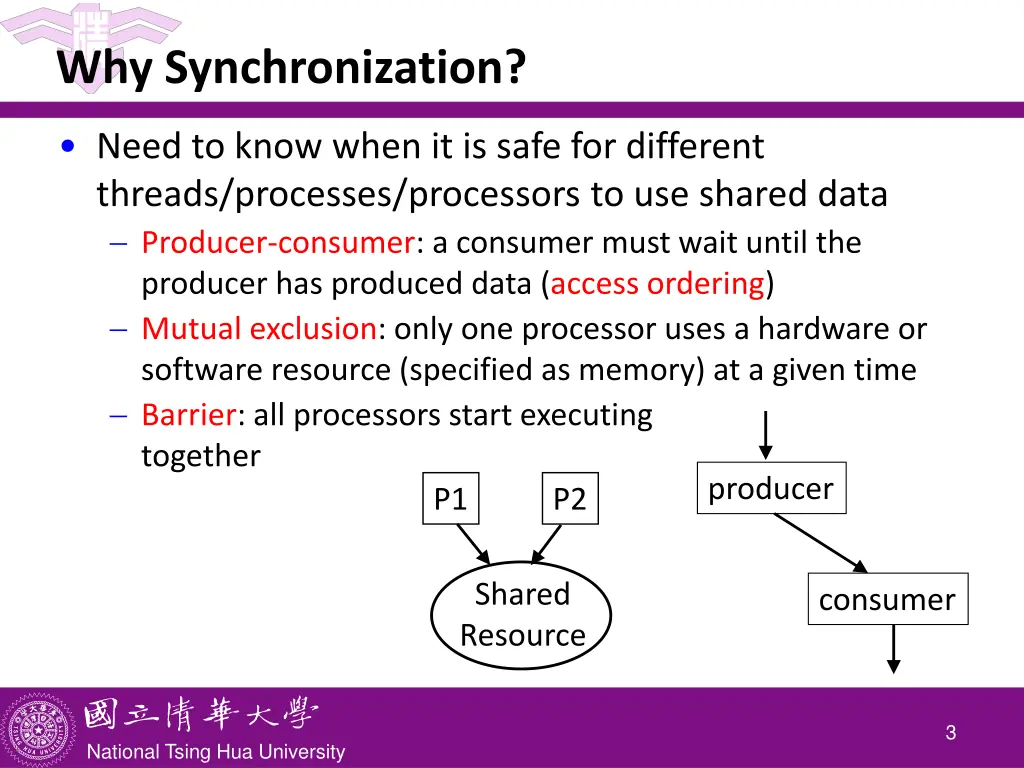 Why Synchronization?

• Need to know when it is safe for different threads/processes/processors to use shared data
– Producer-consumer: a consumer must wait until the producer has produced data (access ordering)
– Mutual exclusion: only one processor uses a hardware or software resource (specified as memory) at a given time
– Barrier: all processors start executing together

P1
P2
Shared Resource

producer
consumer

國立清華大學
National Tsing Hua University

3